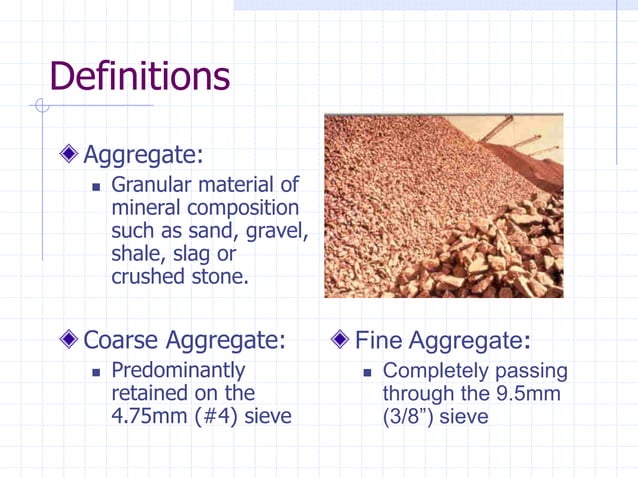 Definitions

Aggregate:

Granular material of mineral composition such as sand, gravel, shale, slag or crushed stone.

Coarse Aggregate:

Predominantly retained on the 4.75mm (#4) sieve

Fine Aggregate:

Completely passing through the 9.5mm (3/8”) sieve